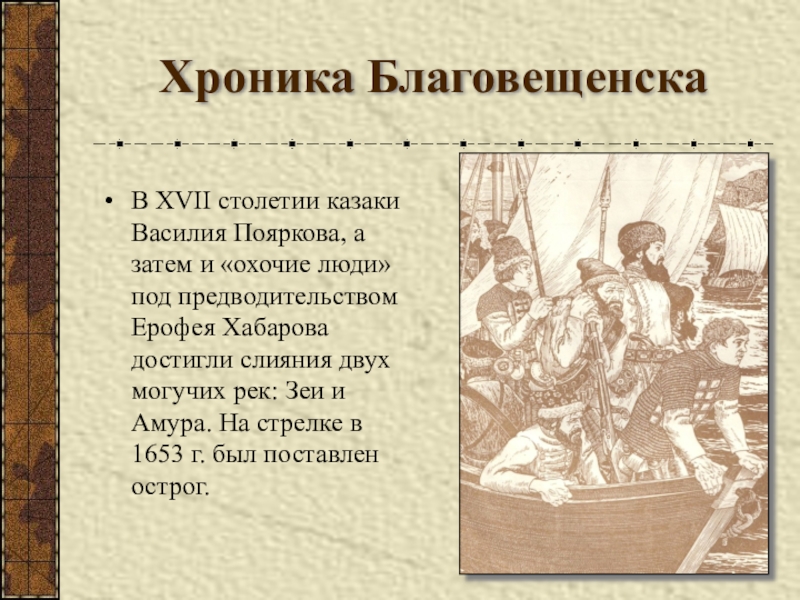 Хроника Благовещенска

• В XVII столетии казаки Василия Пояркова, а затем и «охочие люди» под предводительством Ерофея Хабарова достигли слияния двух могучих рек: Зеи и Амура. На стрелке в 1653 г. был поставлен острог.